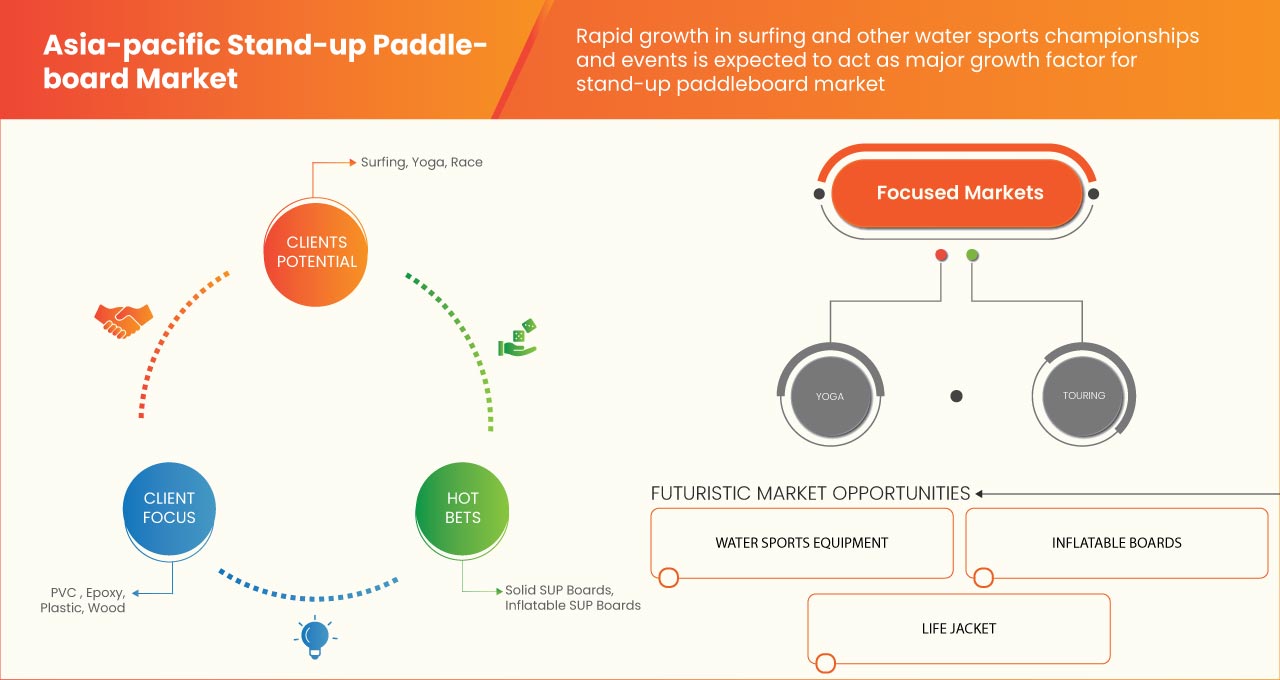 Asia-pacific Stand-up Paddleboard Market

Rapid growth in surfing and other water sports championships and events is expected to act as major growth factor for stand-up paddleboard market

Surfing, Yoga, Race

CLIENTS POTENTIAL

CLIENT FOCUS

HOT BETS

PVC , Epoxy, Plastic, Wood

Solid SUP Boards, Inflatable SUP Boards

Focused Markets

YOGA

TOURING

FUTURISTIC MARKET OPPORTUNITIES

WATER SPORTS EQUIPMENT

INFLATABLE BOARDS

LIFE JACKET